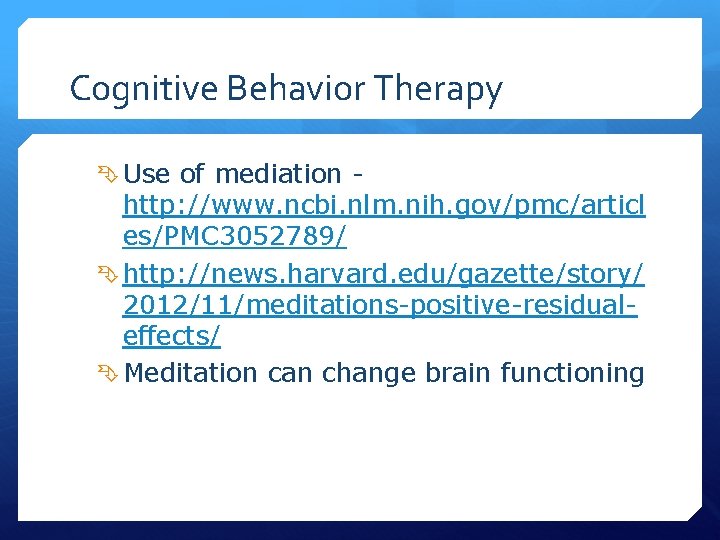 Cognitive Behavior Therapy

Use of mediation - http://www.ncbi.nlm.nih.gov/pmc/articles/PMC3052789/

http://news.harvard.edu/gazette/story/2012/11/meditations-positive-residual-effects/

Meditation can change brain functioning